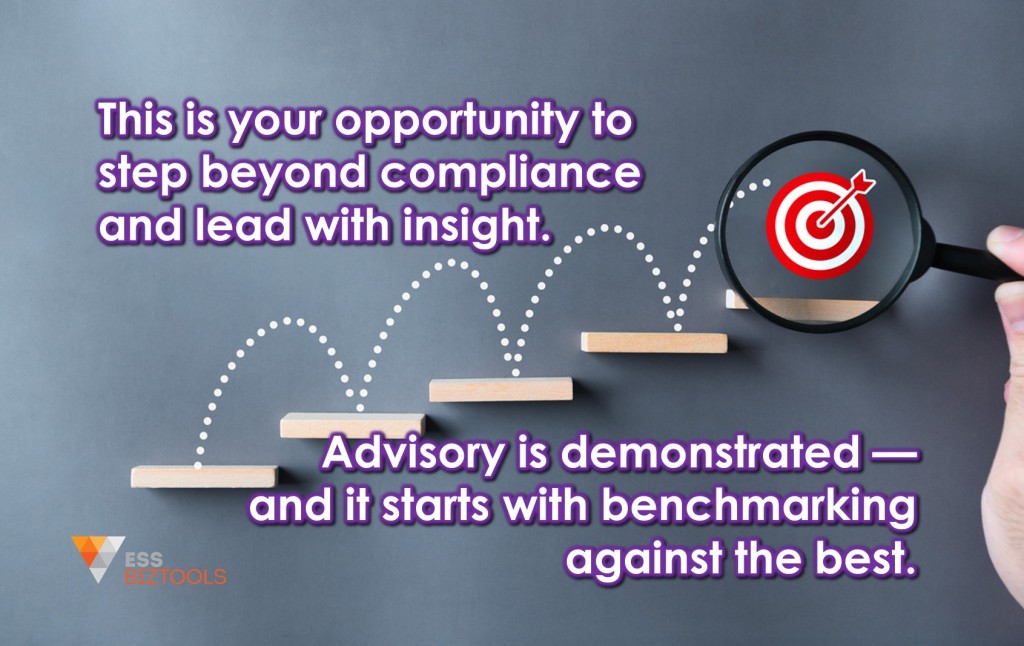 This is your opportunity to step beyond compliance and lead with insight.

Advisory is demonstrated — and it starts with benchmarking against the best.

ESS BIZTOOLS